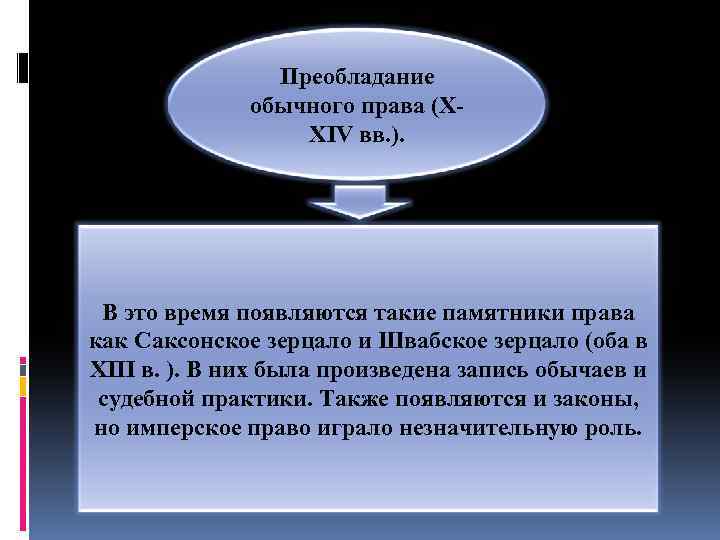 Преобладание обычного права (X-XIV вв.).

В это время появляются такие памятники права как Саксонское зерцало и Швабское зерцало (оба в XIII в. ). В них была произведена запись обычаев и судебной практики. Также появляются и законы, но имперское право играло незначительную роль.